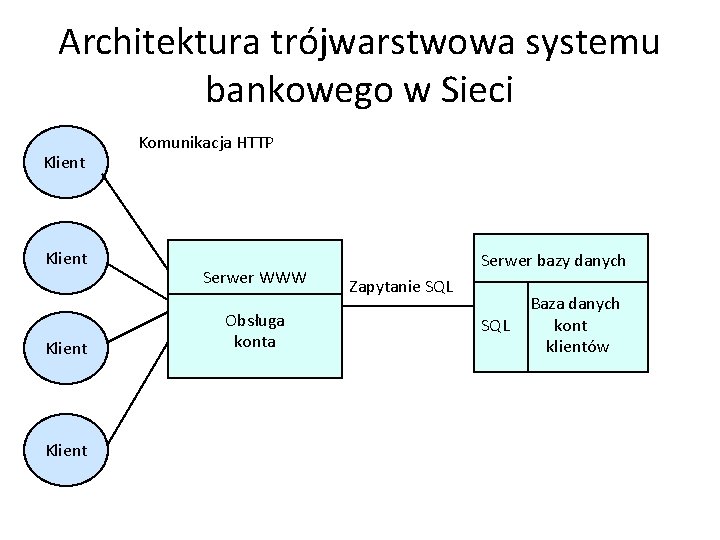 Architektura trójwarstwowa systemu bankowego w Sieci

Komunikacja HTTP

Klient

Klient

Klient

Klient

Serwer WWW

Obsługa konta

Zapytanie SQL

Serwer bazy danych

SQL

Baza danych kont klientów